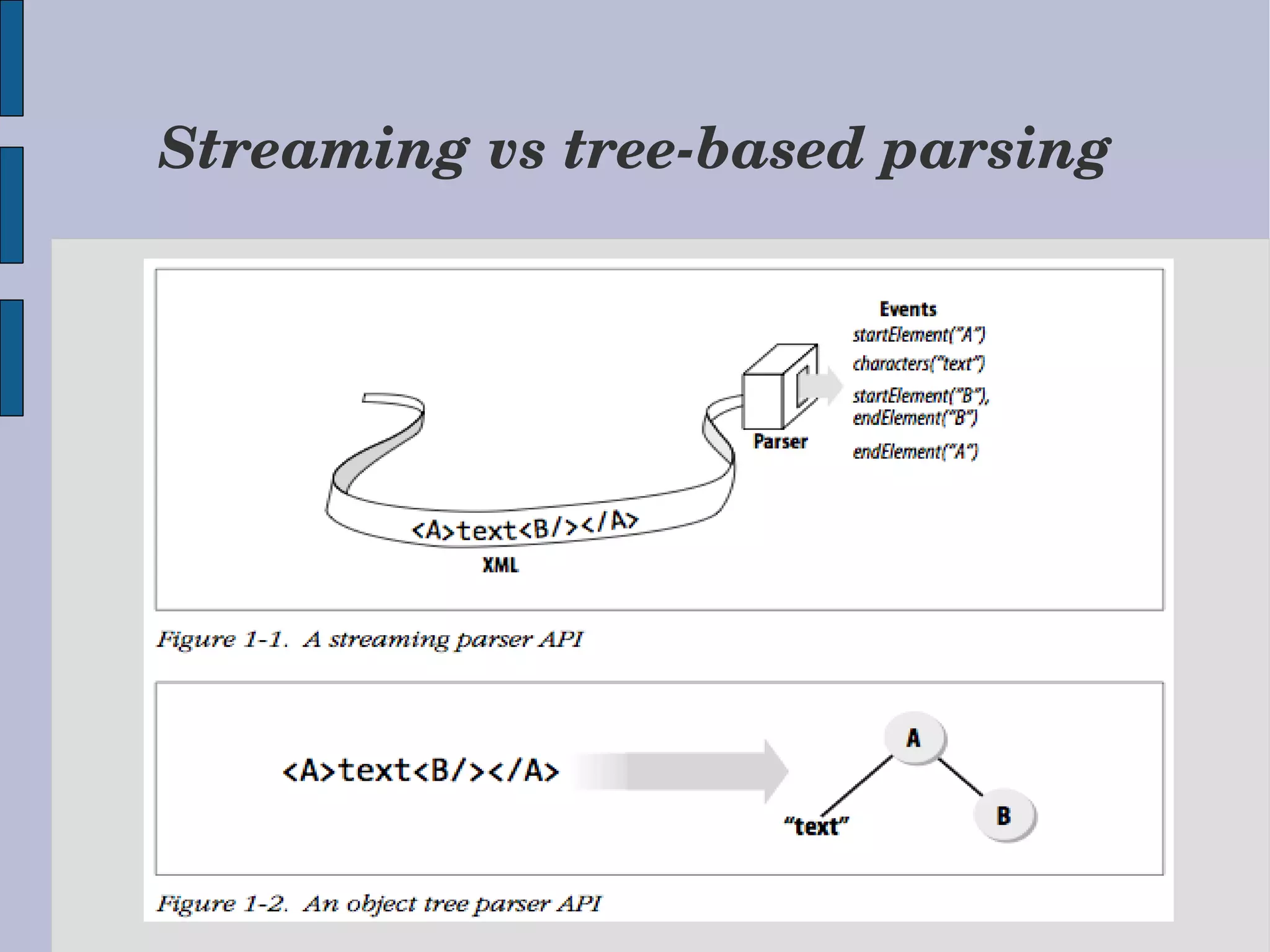 Streaming vs tree-based parsing

Events
startElement("A")
characters("text")
startElement("B"),
endElement("B")
endElement("A")

Parser

<A>text<B/></A>
XML

Figure 1-1. A streaming parser API

<A>text<B/></A>

A
"text"
B

Figure 1-2. An object tree parser API